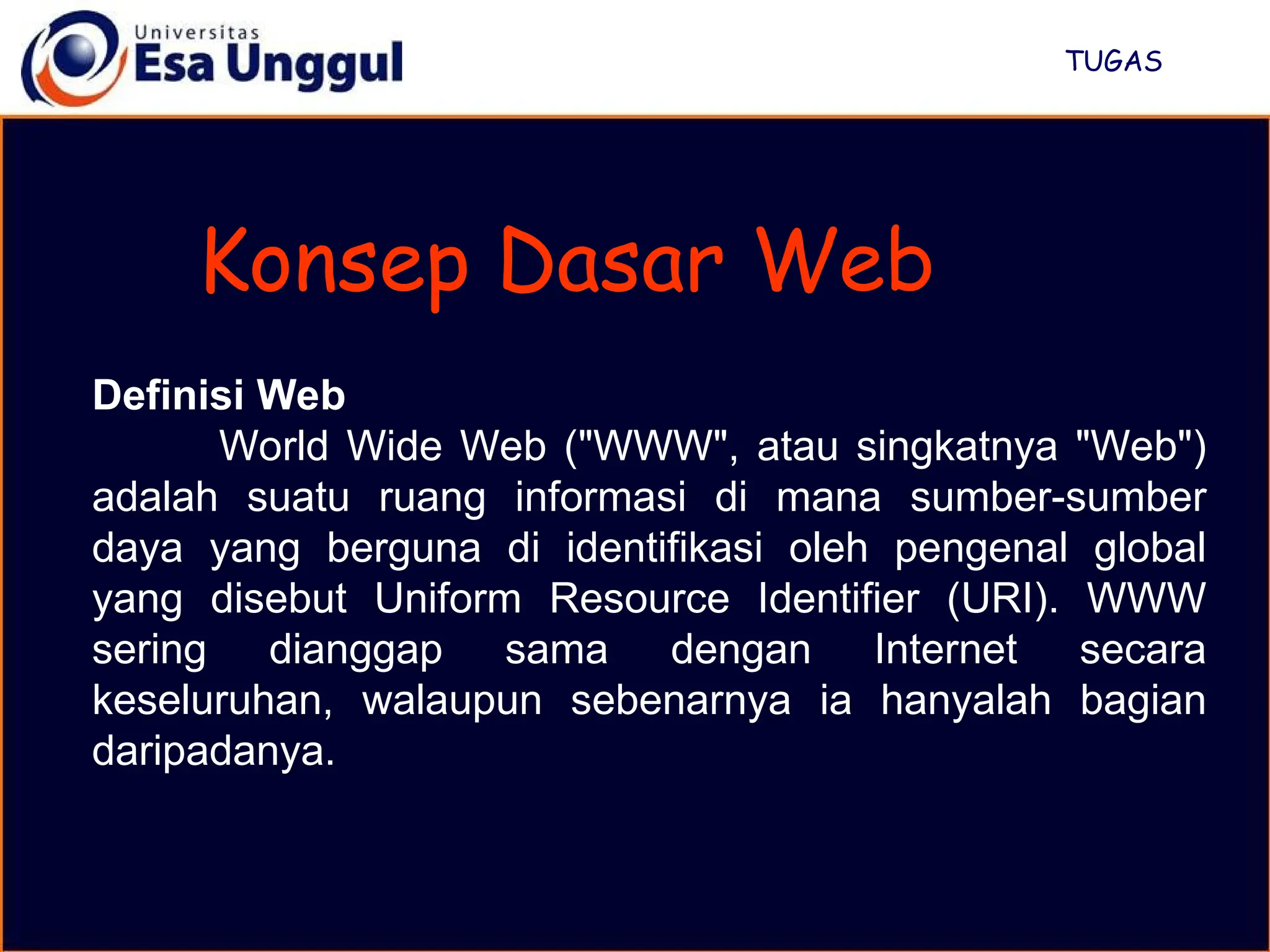 Universitas
Esa Unggul

TUGAS

Konsep Dasar Web

Definisi Web

World Wide Web ("WWW", atau singkatnya "Web") adalah suatu ruang informasi di mana sumber-sumber daya yang berguna di identifikasi oleh pengenal global yang disebut Uniform Resource Identifier (URI). WWW sering dianggap sama dengan Internet secara keseluruhan, walaupun sebenarnya ia hanyalah bagian daripadanya.